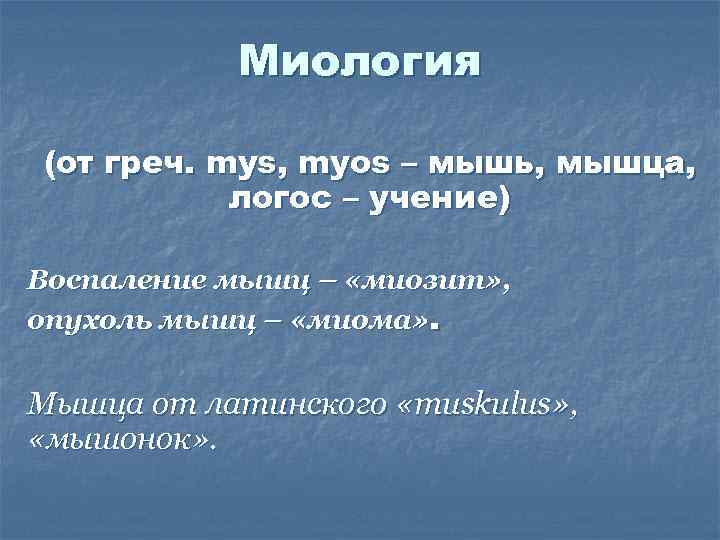 Миология

(от греч. mys, myos – мышь, мышца, логос – учение)

Воспаление мышц – «миозит», опухоль мышц – «миома».

Мышца от латинского «muskulus», «мышонок».